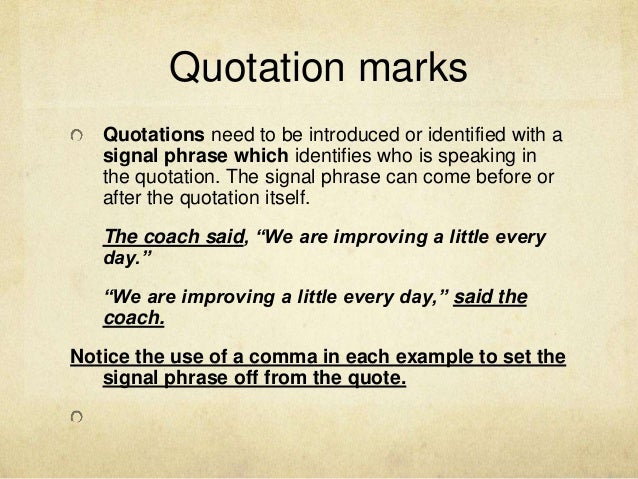 Quotation marks

Quotations need to be introduced or identified with a signal phrase which identifies who is speaking in the quotation. The signal phrase can come before or after the quotation itself.

The coach said, “We are improving a little every day.”

“We are improving a little every day,” said the coach.

Notice the use of a comma in each example to set the signal phrase off from the quote.